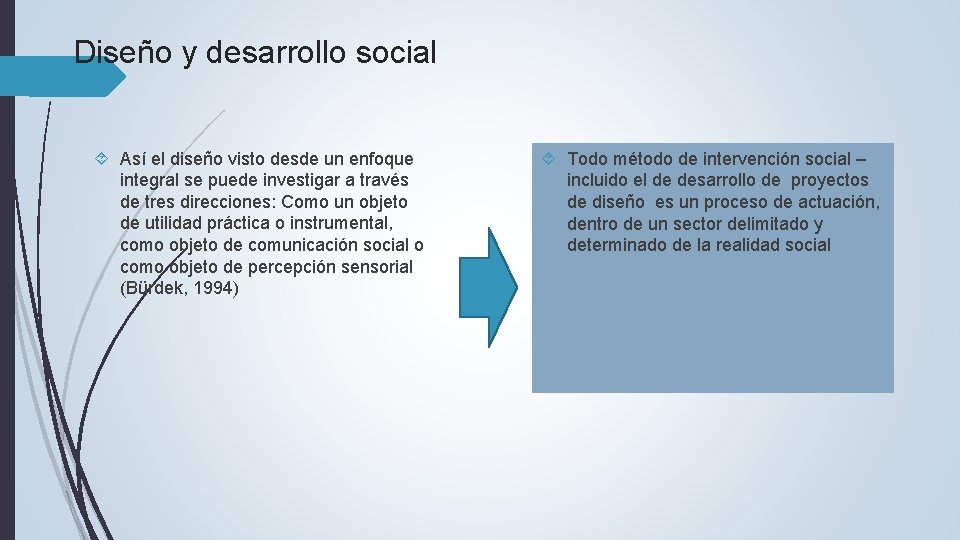 Diseño y desarrollo social

Así el diseño visto desde un enfoque integral se puede investigar a través de tres direcciones: Como un objeto de utilidad práctica o instrumental, como objeto de comunicación social o como objeto de percepción sensorial (Bürdek, 1994)

Todo método de intervención social – incluido el de desarrollo de proyectos de diseño es un proceso de actuación, dentro de un sector delimitado y determinado de la realidad social